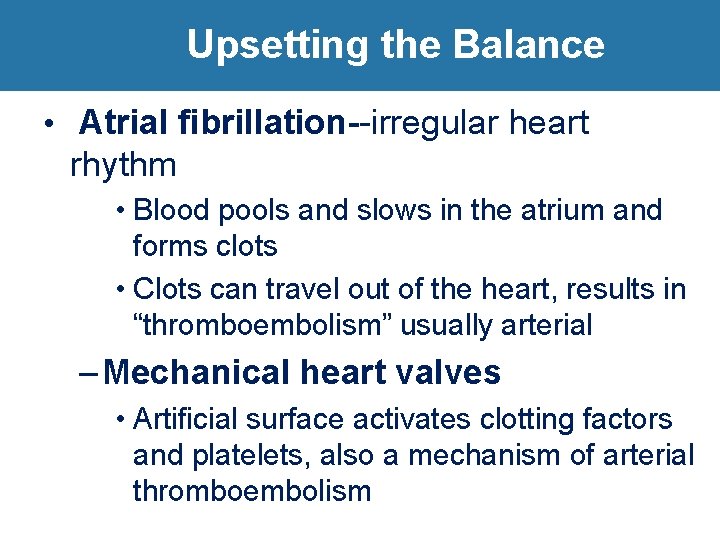 Upsetting the Balance

• Atrial fibrillation--irregular heart rhythm

• Blood pools and slows in the atrium and forms clots

• Clots can travel out of the heart, results in “thromboembolism” usually arterial

– Mechanical heart valves

• Artificial surface activates clotting factors and platelets, also a mechanism of arterial thromboembolism